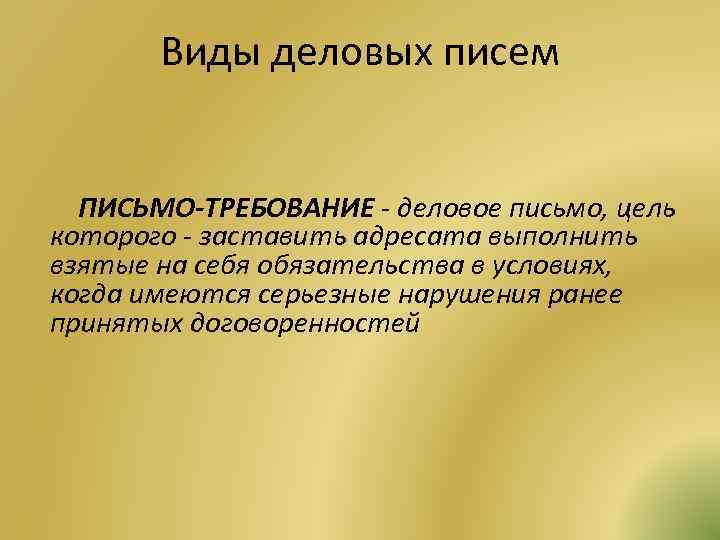 Виды деловых писем

ПИСЬМО-ТРЕБОВАНИЕ - деловое письмо, цель которого - заставить адресата выполнить взятые на себя обязательства в условиях, когда имеются серьезные нарушения ранее принятых договоренностей